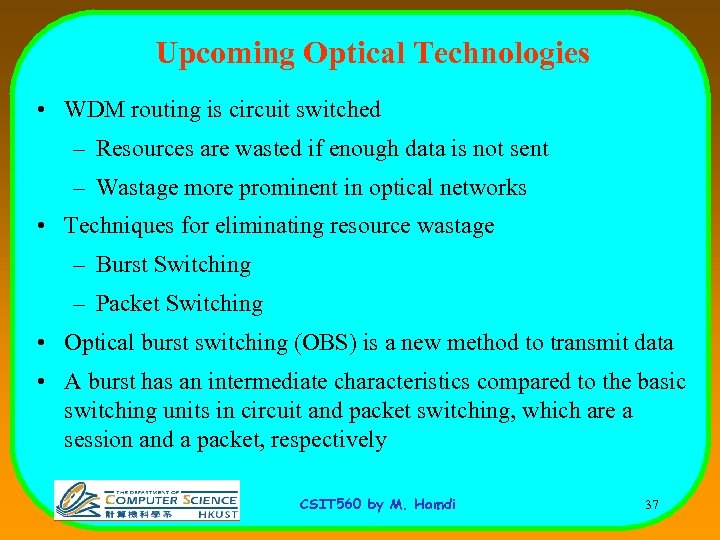 Upcoming Optical Technologies

• WDM routing is circuit switched
  – Resources are wasted if enough data is not sent
  – Wastage more prominent in optical networks
• Techniques for eliminating resource wastage
  – Burst Switching
  – Packet Switching
• Optical burst switching (OBS) is a new method to transmit data
• A burst has an intermediate characteristics compared to the basic switching units in circuit and packet switching, which are a session and a packet, respectively

THE DEPARTMENT OF COMPUTER SCIENCE 計算機科學系 HKUST

CSIT560 by M. Hamdi

37